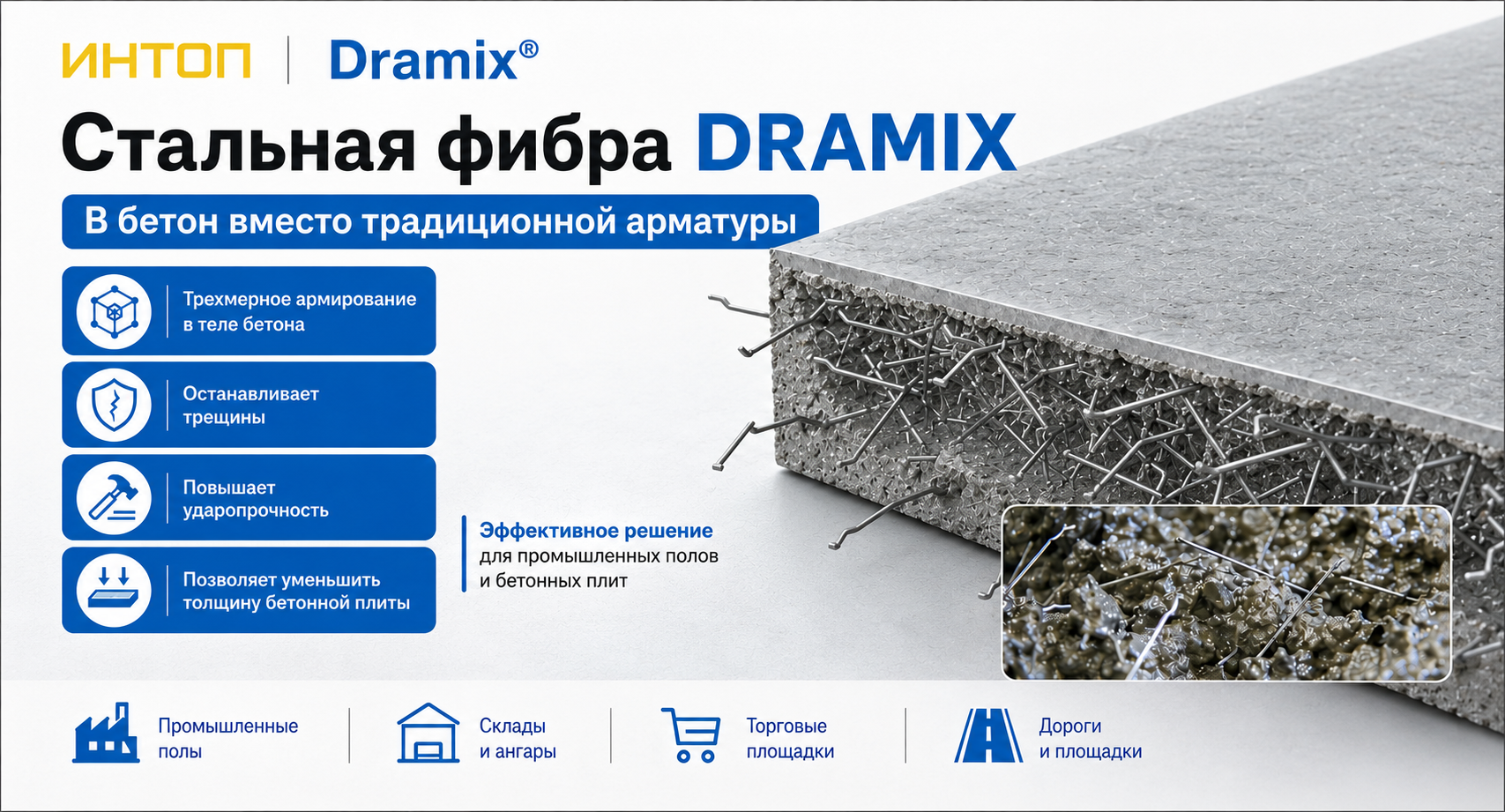 ИНТОП | Dramix®

Стальная фибра DRAMIX

В бетон вместо традиционной арматуры

Трехмерное армирование в теле бетона

Останавливает трещины

Повышает ударопрочность

Позволяет уменьшить толщину бетонной плиты

Эффективное решение для промышленных полов и бетонных плит

Промышленные полы

Склады и ангары

Торговые площадки

Дороги и площадки